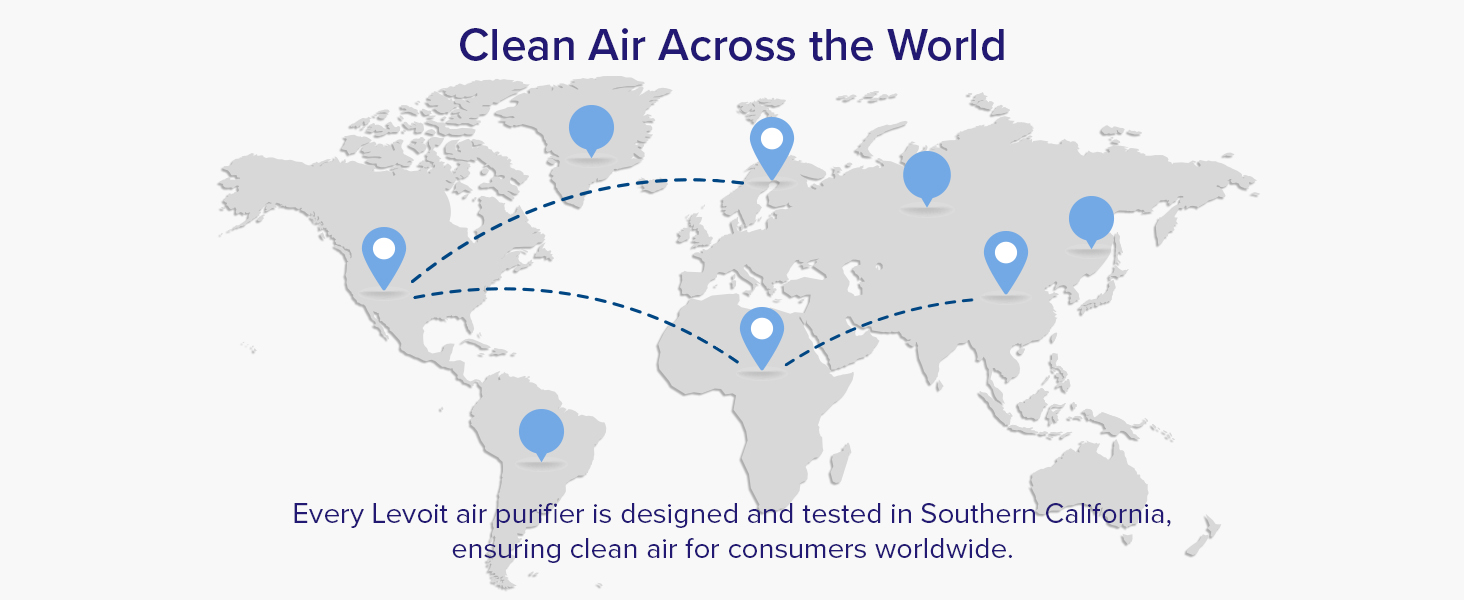 Clean Air Across the World

Every Levoit air purifier is designed and tested in Southern California, ensuring clean air for consumers worldwide.